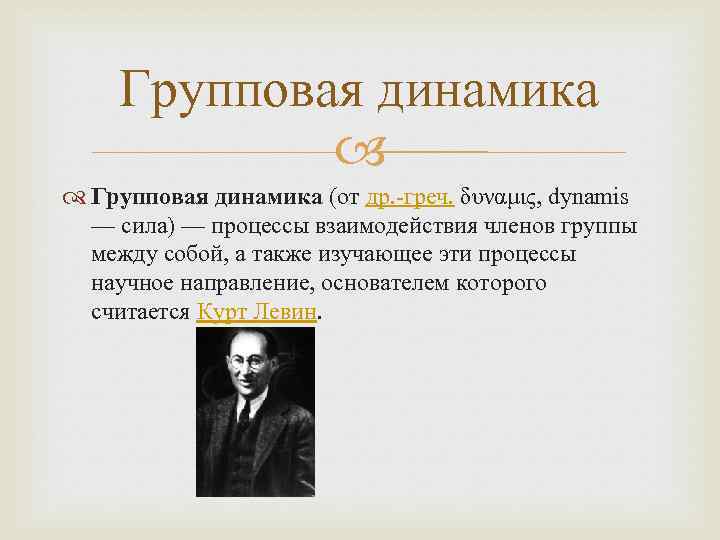 Групповая динамика

Групповая динамика (от др.-греч. δυναμις, dynamis — сила) — процессы взаимодействия членов группы между собой, а также изучающее эти процессы научное направление, основателем которого считается Курт Левин.